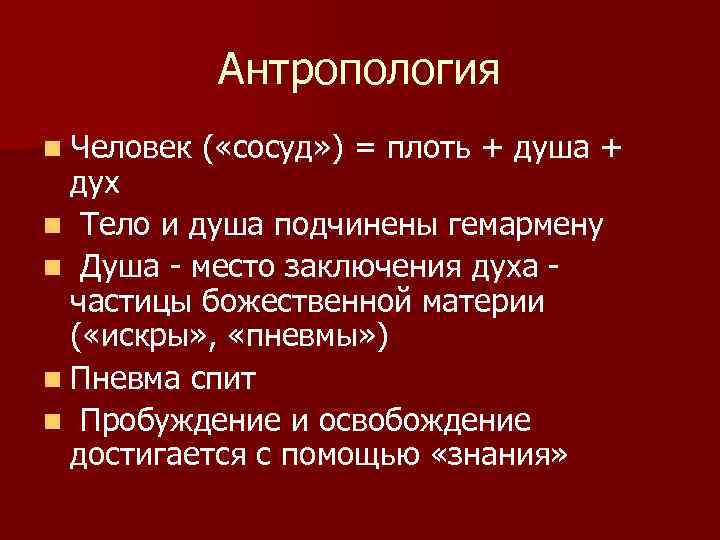 Антропология

Человек («сосуд») = плоть + душа + дух

Тело и душа подчинены гемармену

Душа - место заключения духа - частицы божественной материи («искры», «пневмы»)

Пневма спит

Пробуждение и освобождение достигается с помощью «знания»